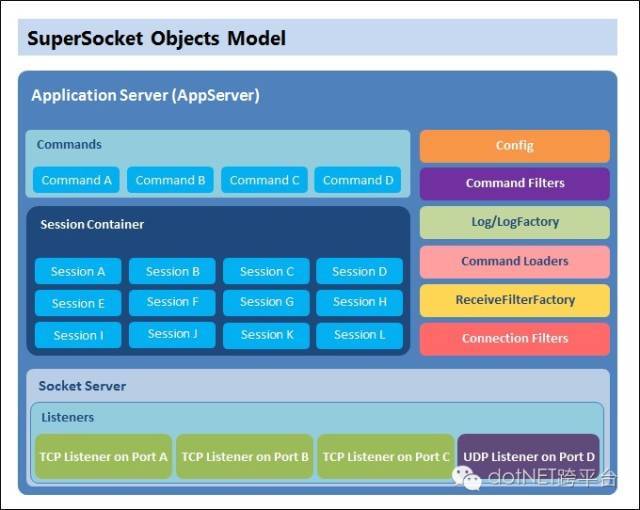 SuperSocket Objects Model

Application Server (AppServer)

Commands

Command A
Command B
Command C
Command D

Session Container

Session A
Session B
Session C
Session D
Session E
Session F
Session G
Session H
Session I
Session J
Session K
Session L

Config
Command Filters
Log/LogFactory
Command Loaders
ReceiveFilterFactory
Connection Filters

Socket Server

Listeners

TCP Listener on Port A
TCP Listener on Port B
TCP Listener on Port C
UDP Listener on Port D

dotNET跨平台